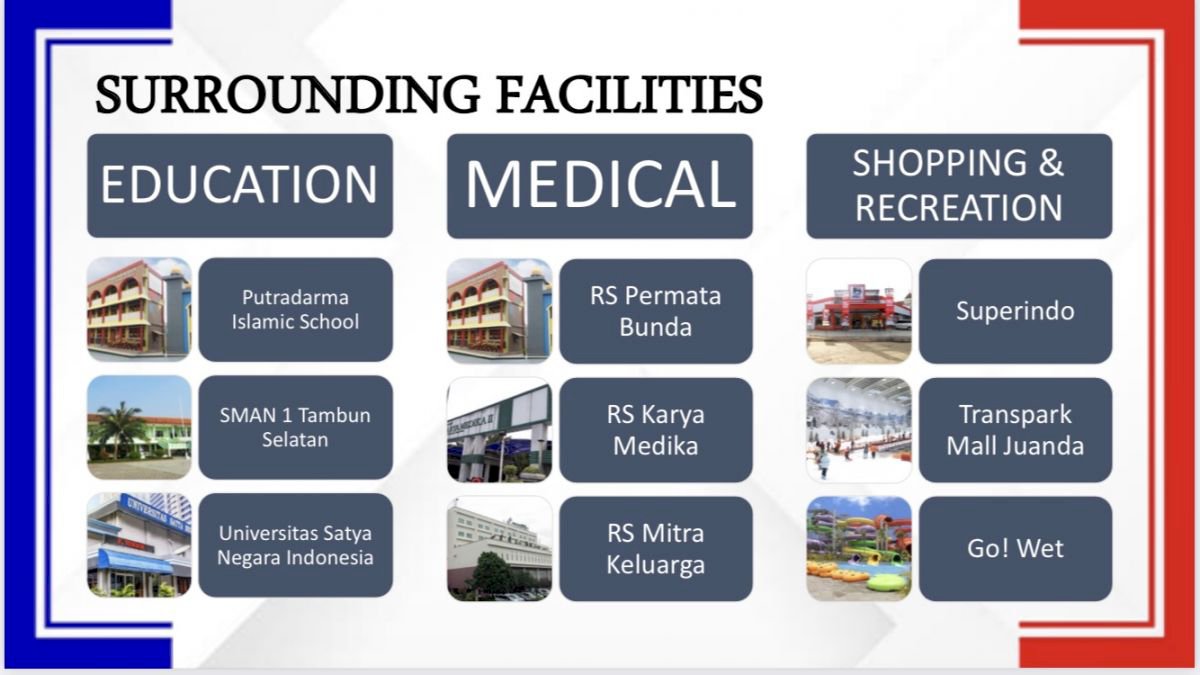 SURROUNDING FACILITIES

EDUCATION

Putradarma Islamic School

SMAN 1 Tambun Selatan

Universitas Satya Negara Indonesia

MEDICAL

RS Permata Bunda

RS Karya Medika

RS Mitra Keluarga

SHOPPING & RECREATION

Superindo

Transpark Mall Juanda

Go! Wet